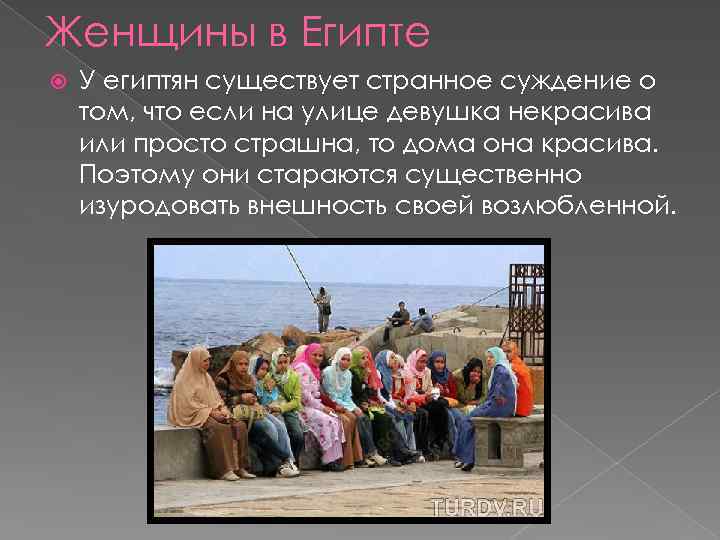 Женщины в Египте

У египтян существует странное суждение о том, что если на улице девушка некрасива или просто страшна, то дома она красива. Поэтому они стараются существенно изуродовать внешность своей возлюбленной.

TURDY.RU